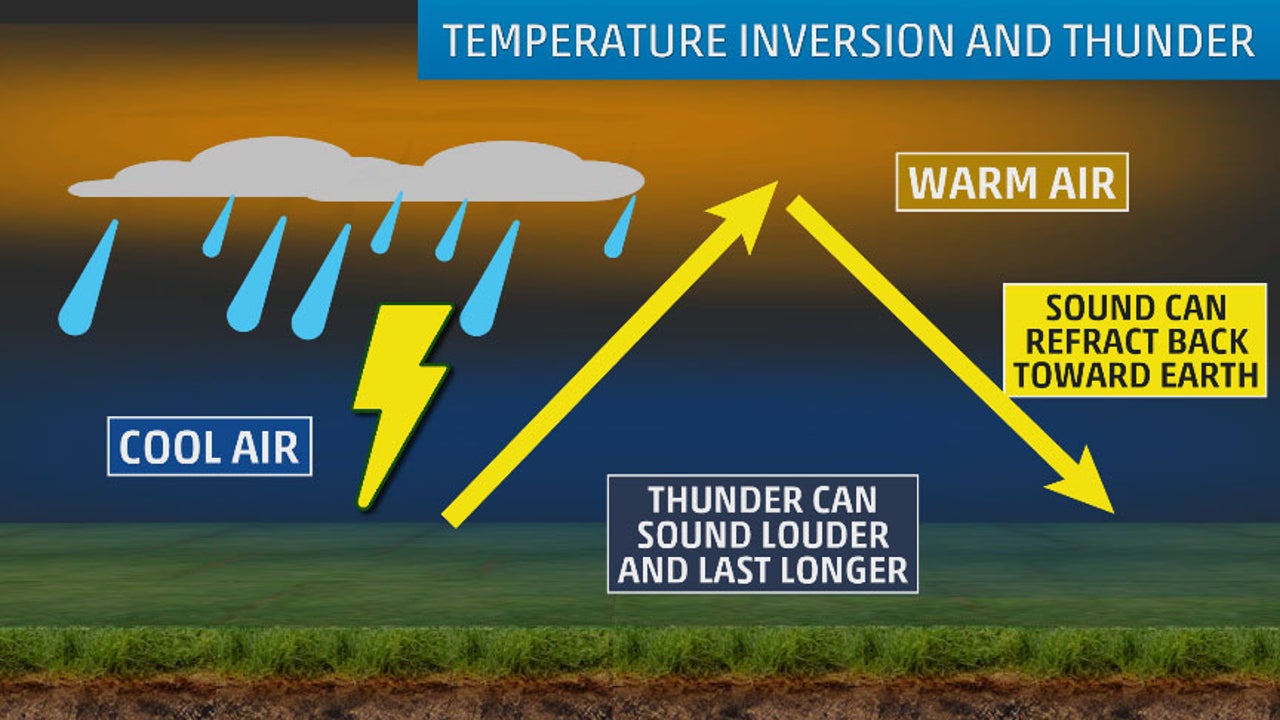 TEMPERATURE INVERSION AND THUNDER

WARM AIR

SOUND CAN REFRACT BACK TOWARD EARTH

COOL AIR

THUNDER CAN SOUND LOUDER AND LAST LONGER